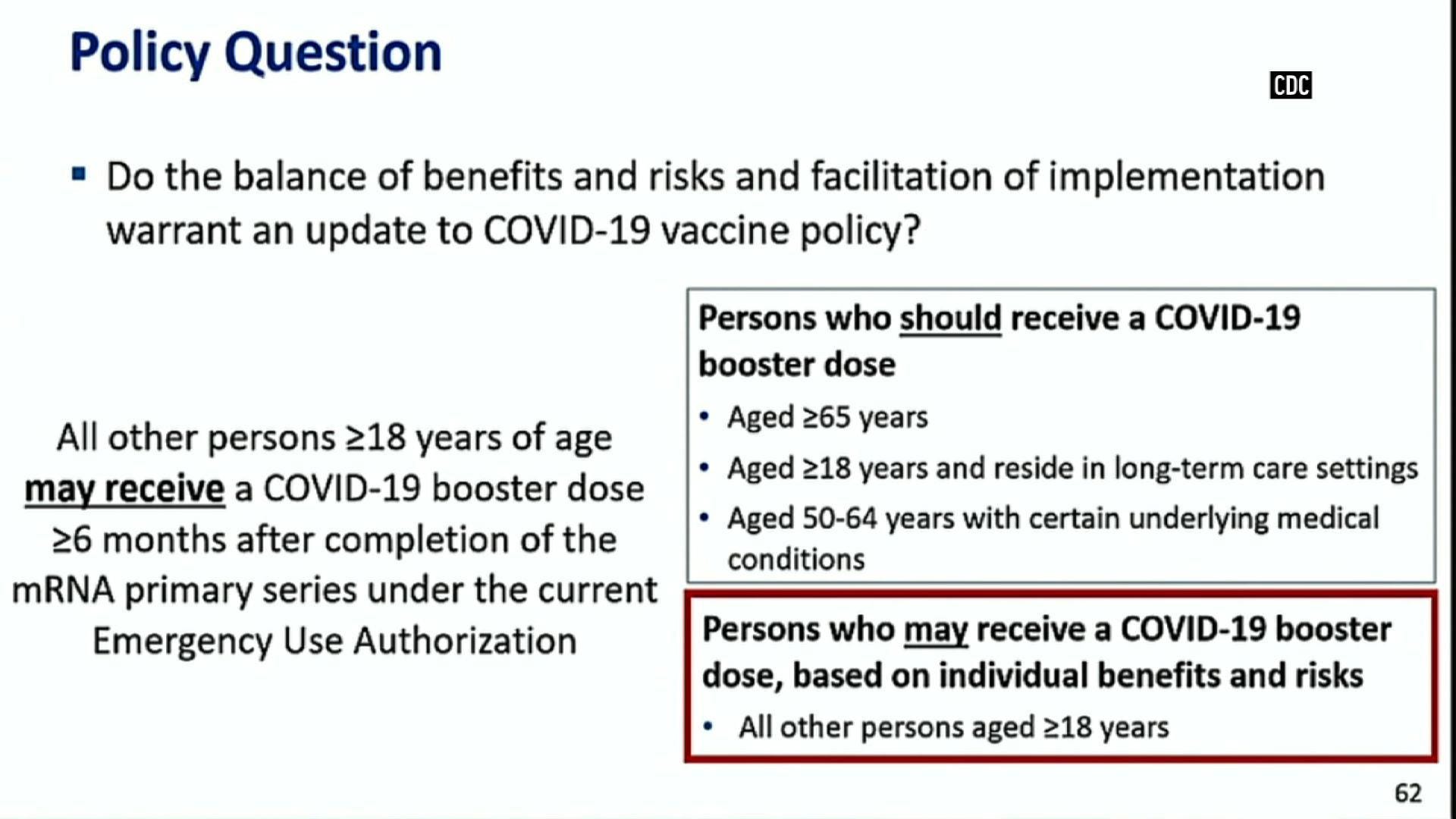 Policy Question

CDC

▪ Do the balance of benefits and risks and facilitation of implementation warrant an update to COVID-19 vaccine policy?

All other persons ≥18 years of age may receive a COVID-19 booster dose ≥6 months after completion of the mRNA primary series under the current Emergency Use Authorization

Persons who should receive a COVID-19 booster dose
• Aged ≥65 years
• Aged ≥18 years and reside in long-term care settings
• Aged 50-64 years with certain underlying medical conditions

Persons who may receive a COVID-19 booster dose, based on individual benefits and risks
• All other persons aged ≥18 years

62